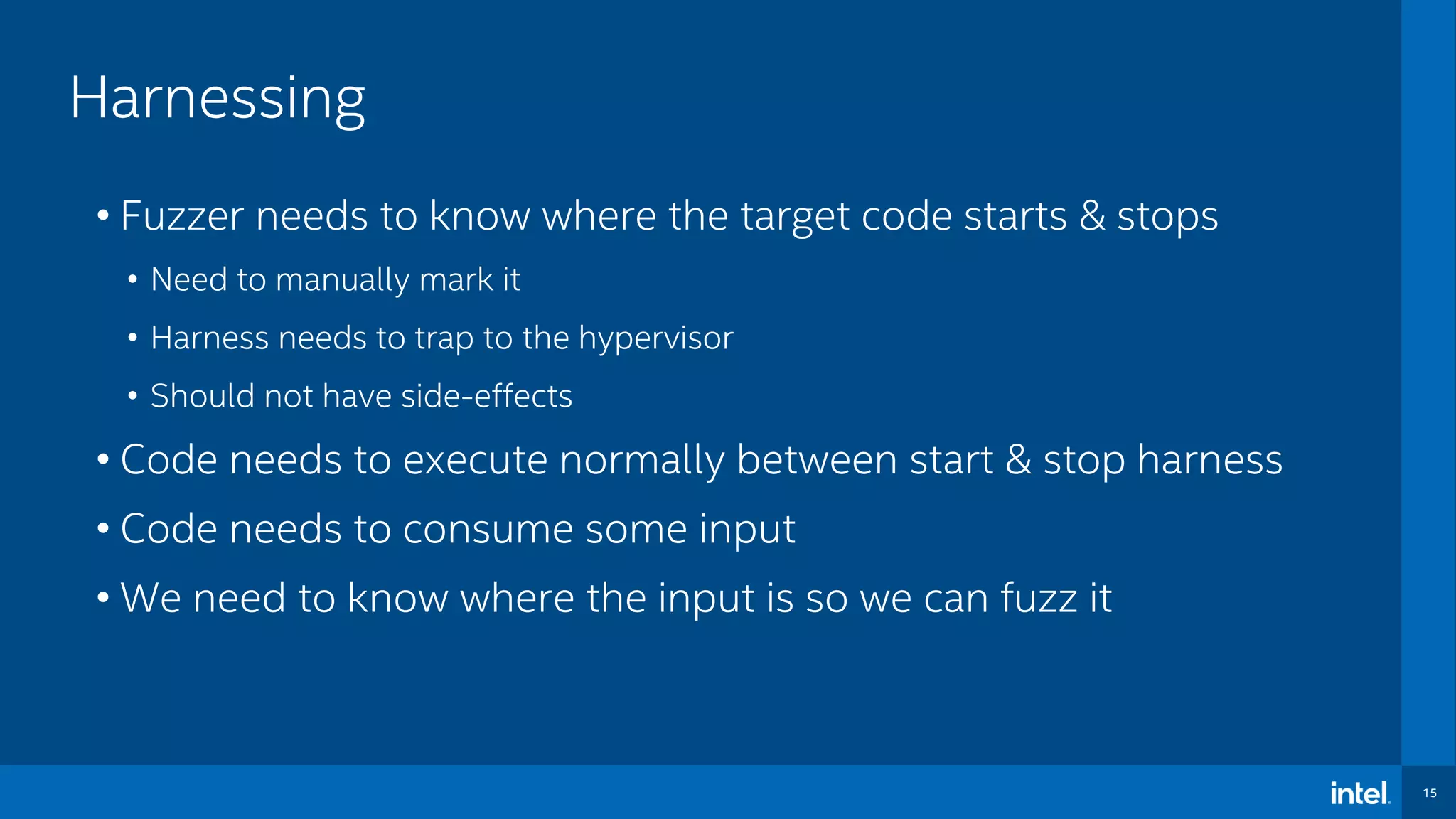 Harnessing

• Fuzzer needs to know where the target code starts & stops
  • Need to manually mark it
  • Harness needs to trap to the hypervisor
  • Should not have side-effects
• Code needs to execute normally between start & stop harness
• Code needs to consume some input
• We need to know where the input is so we can fuzz it

intel.

15